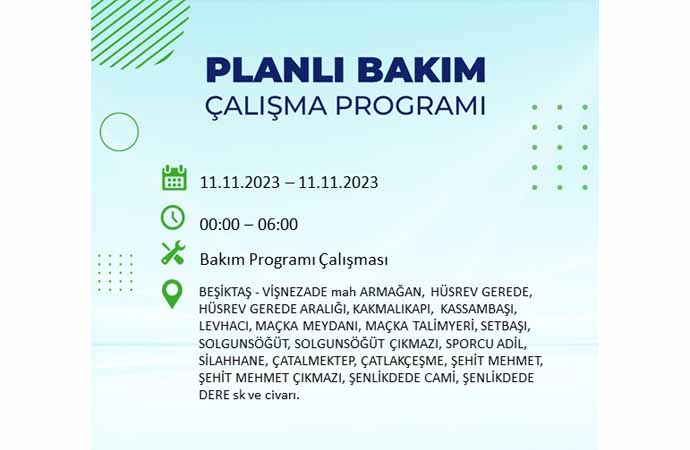 PLANLI BAKIM
ÇALIŞMA PROGRAMI

11.11.2023 – 11.11.2023

00:00 – 06:00

Bakım Programı Çalışması

BEŞİKTAŞ - VİŞNEZADE mah ARMAĞAN, HÜSREV GEREDE, HÜSREV GEREDE ARALIĞI, KAKMALIKAPI, KASSAMBAŞI, LEVHACI, MAÇKA MEYDANI, MAÇKA TALİMYERİ, SETBAŞI, SOLGUNSÖĞÜT, SOLGUNSÖĞÜT ÇIKMAZI, SPORCU ADİL, SİLAHHANE, ÇATALMEKTEP, ÇATLAKÇEŞME, ŞEHİT MEHMET, ŞEHİT MEHMET ÇIKMAZI, ŞENLİKDEDE CAMİ, ŞENLİKDEDE DERE sk ve civarı.